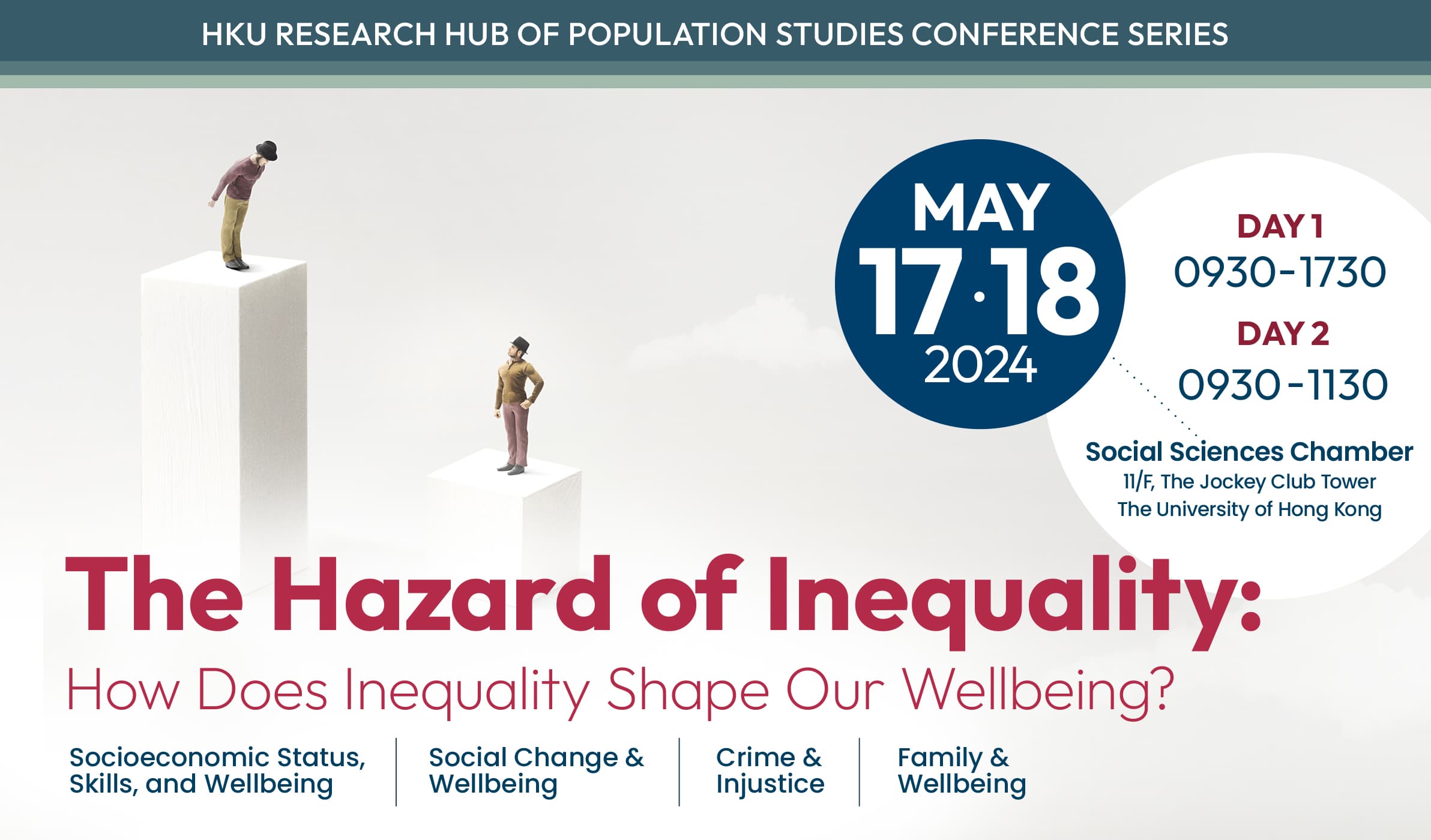 HKU RESEARCH HUB OF POPULATION STUDIES CONFERENCE SERIES

MAY
17·18
2024

DAY 1
0930-1730
DAY 2
0930-1130

Social Sciences Chamber
11/F, The Jockey Club Tower
The University of Hong Kong

The Hazard of Inequality:
How Does Inequality Shape Our Wellbeing?

Socioeconomic Status, Skills, and Wellbeing

Social Change & Wellbeing

Crime & Injustice

Family & Wellbeing